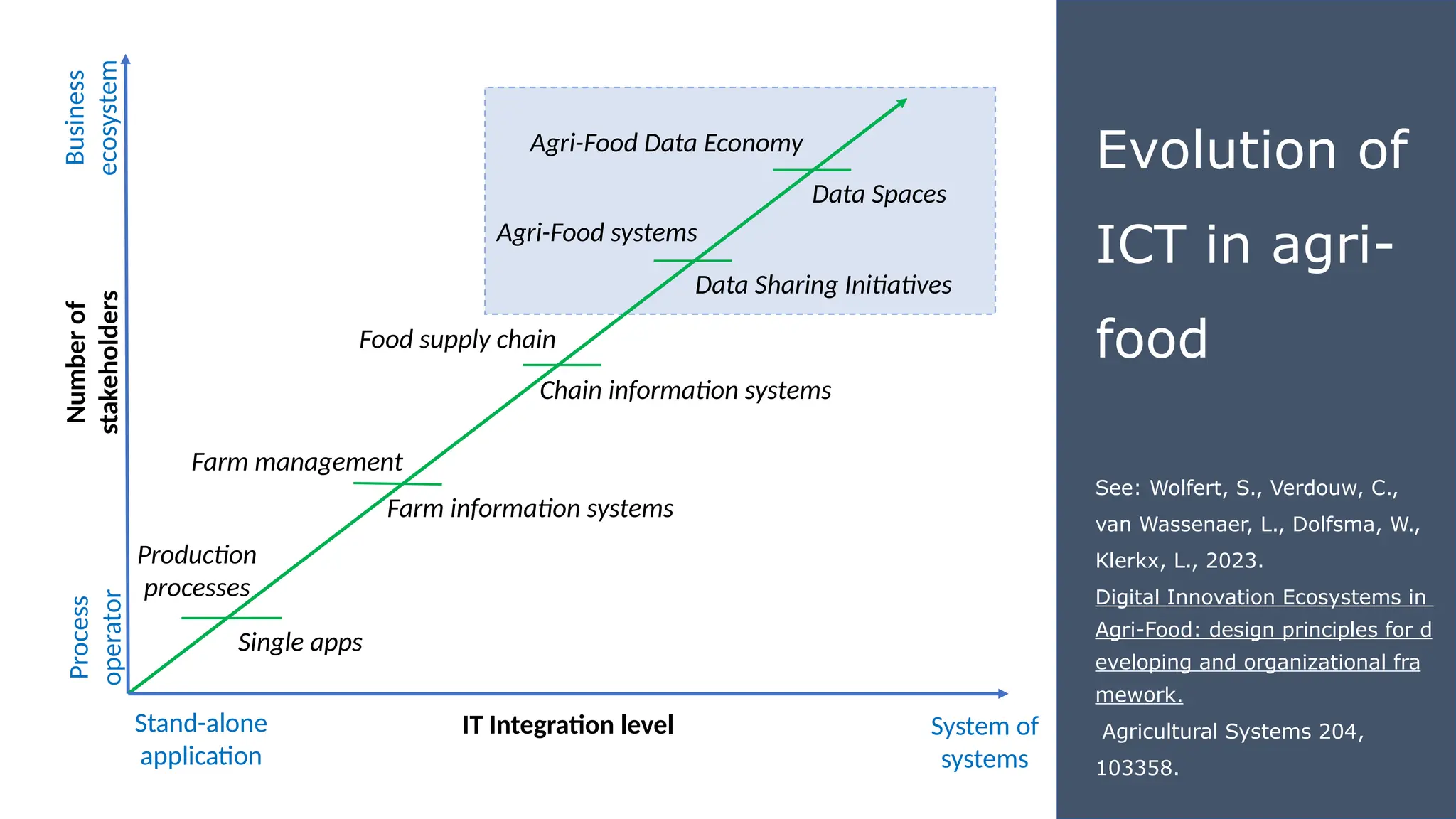 Business ecosystem

Number of stakeholders

Process operator

Agri-Food Data Economy

Data Spaces

Agri-Food systems

Data Sharing Initiatives

Food supply chain

Chain information systems

Farm management

Farm information systems

Production processes

Single apps

Stand-alone application

IT Integration level

System of systems

Evolution of ICT in agri-food

See: Wolfert, S., Verdouw, C., van Wassenaer, L., Dolfsma, W., Klerkx, L., 2023.

Digital Innovation Ecosystems in Agri-Food: design principles for developing and organizational framework.

Agricultural Systems 204, 103358.